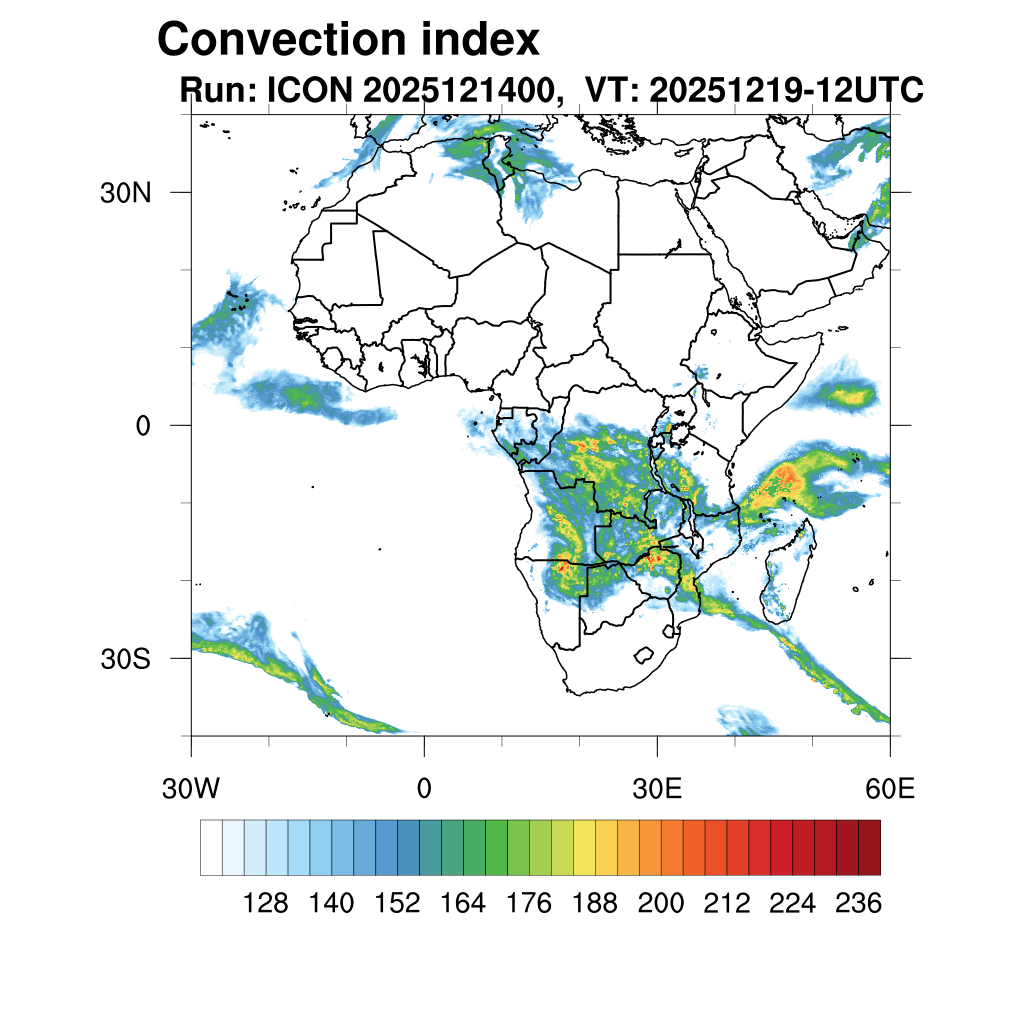 Convection index
Run: ICON 2025121400, VT: 20251219-12UTC

30N
0
30S

30W
0
30E
60E

128 140 152 164 176 188 200 212 224 236